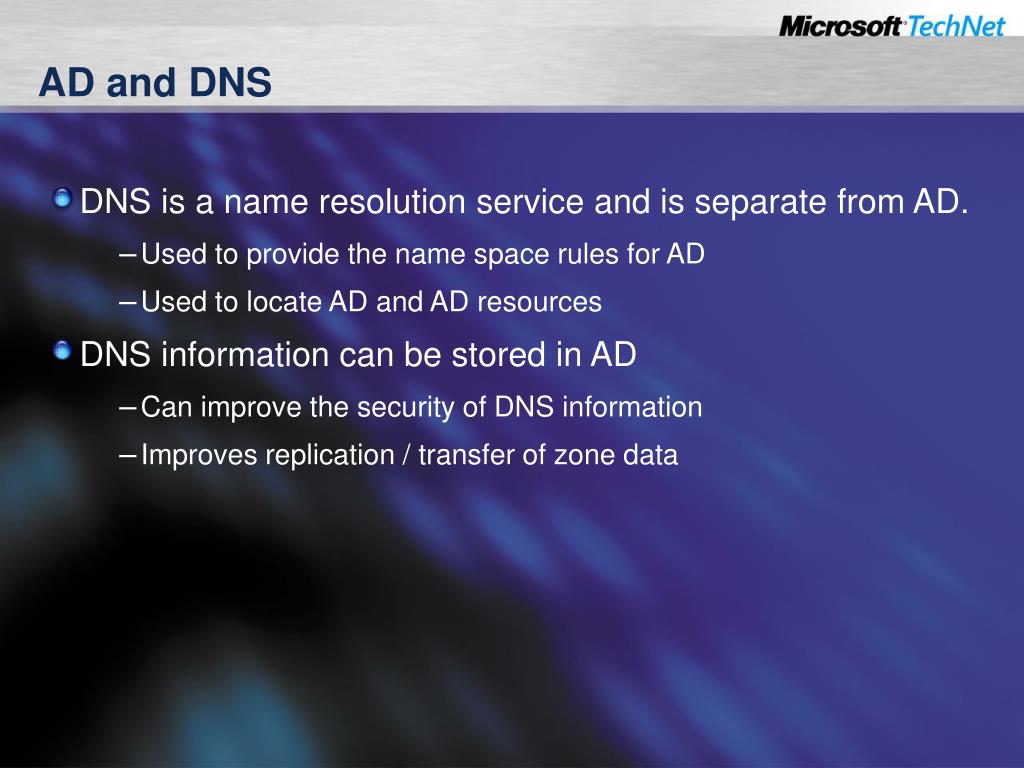 Microsoft TechNet

AD and DNS

DNS is a name resolution service and is separate from AD.

– Used to provide the name space rules for AD

– Used to locate AD and AD resources

DNS information can be stored in AD

– Can improve the security of DNS information

– Improves replication / transfer of zone data